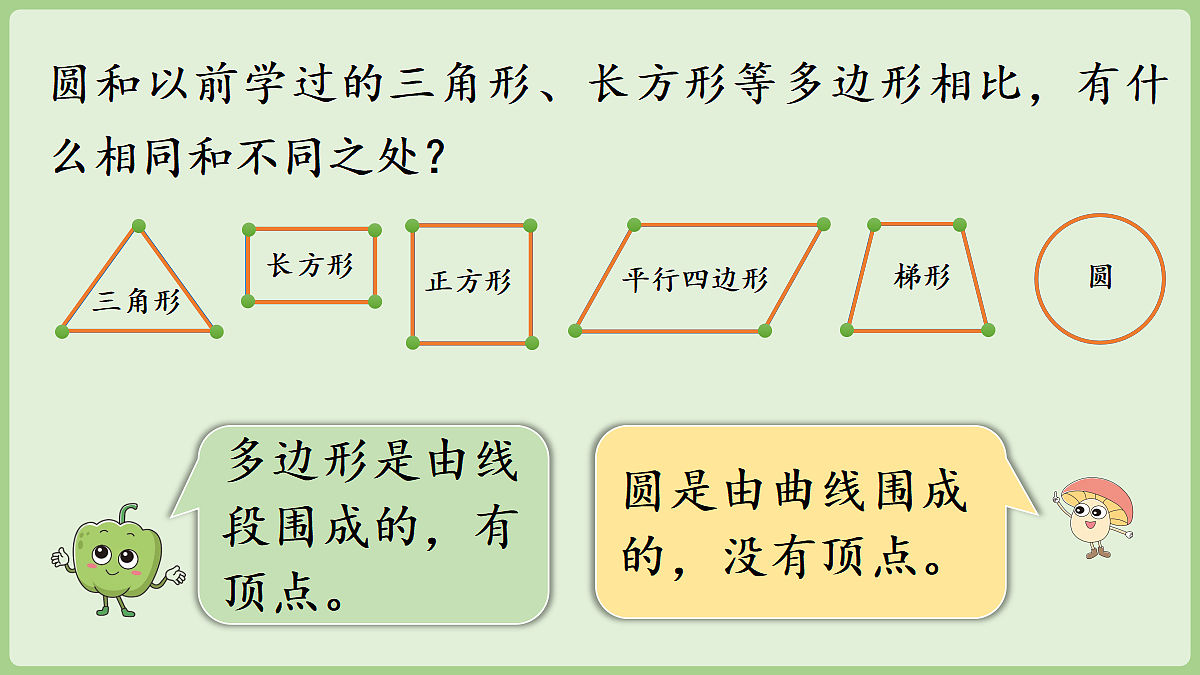 圆和以前学过的三角形、长方形等多边形相比，有什么相同和不同之处？

三角形

长方形

正方形

平行四边形

梯形

圆

多边形是由线段围成的，有顶点。

圆是由曲线围成的，没有顶点。